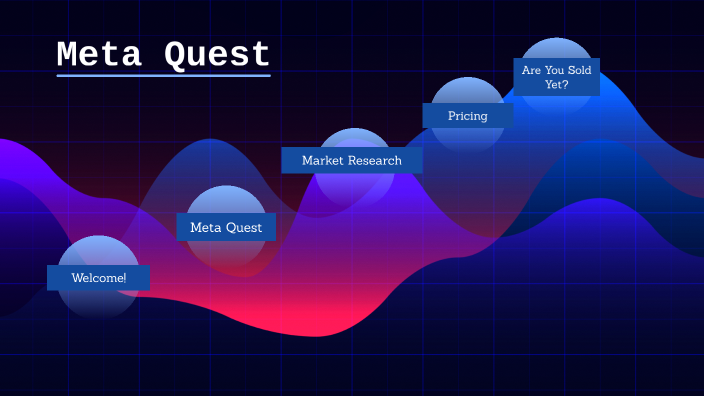 Meta Quest

Welcome!

Meta Quest

Market Research

Pricing

Are You Sold Yet?